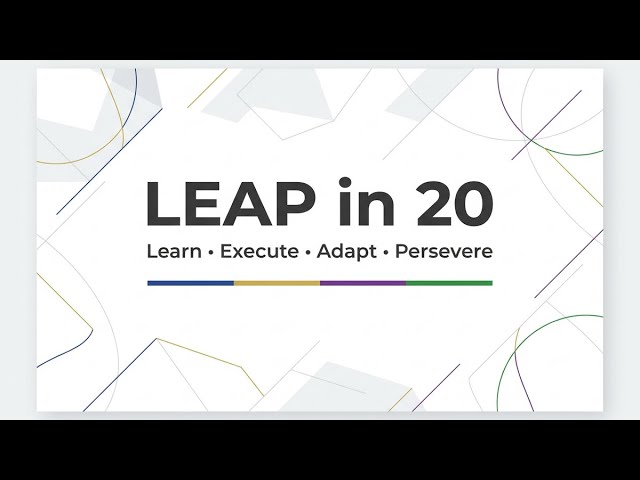 LEAP in 20

Learn • Execute • Adapt • Persevere